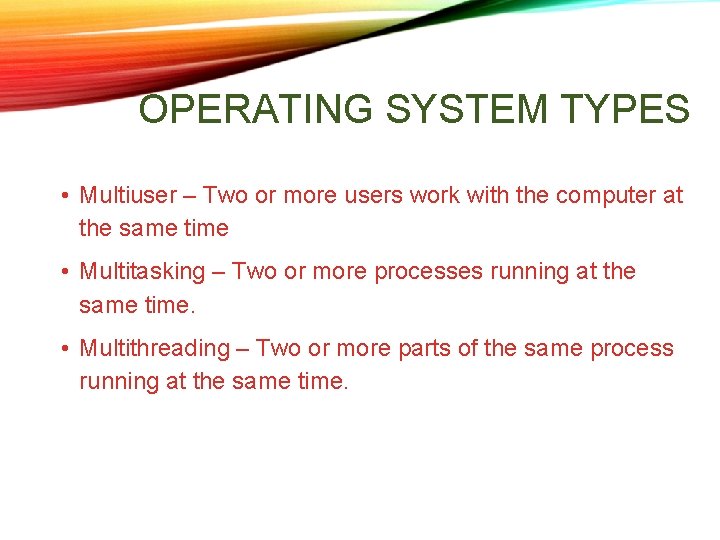 OPERATING SYSTEM TYPES

• Multiuser – Two or more users work with the computer at the same time

• Multitasking – Two or more processes running at the same time.

• Multithreading – Two or more parts of the same process running at the same time.